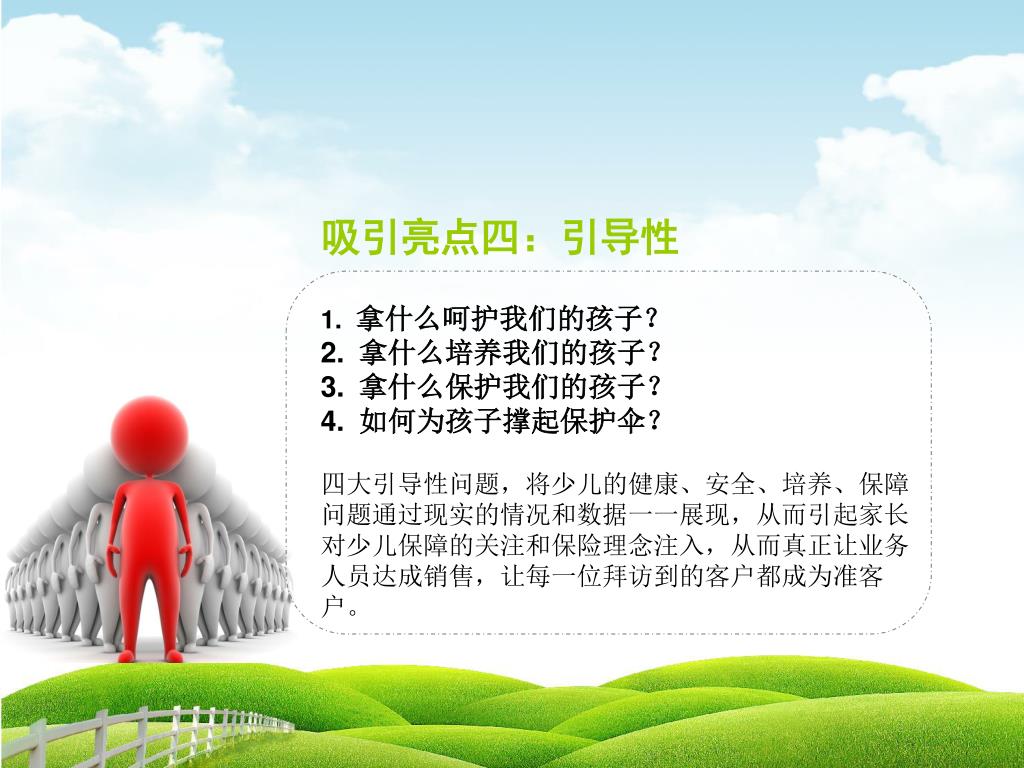 吸引亮点四：引导性

1. 拿什么呵护我们的孩子？
2. 拿什么培养我们的孩子？
3. 拿什么保护我们的孩子？
4. 如何为孩子撑起保护伞？

四大引导性问题，将少儿的健康、安全、培养、保障问题通过现实的情况和数据一一展现，从而引起家长对少儿保障的关注和保险理念注入，从而真正让业务人员达成销售，让每一位拜访到的客户都成为准客户。